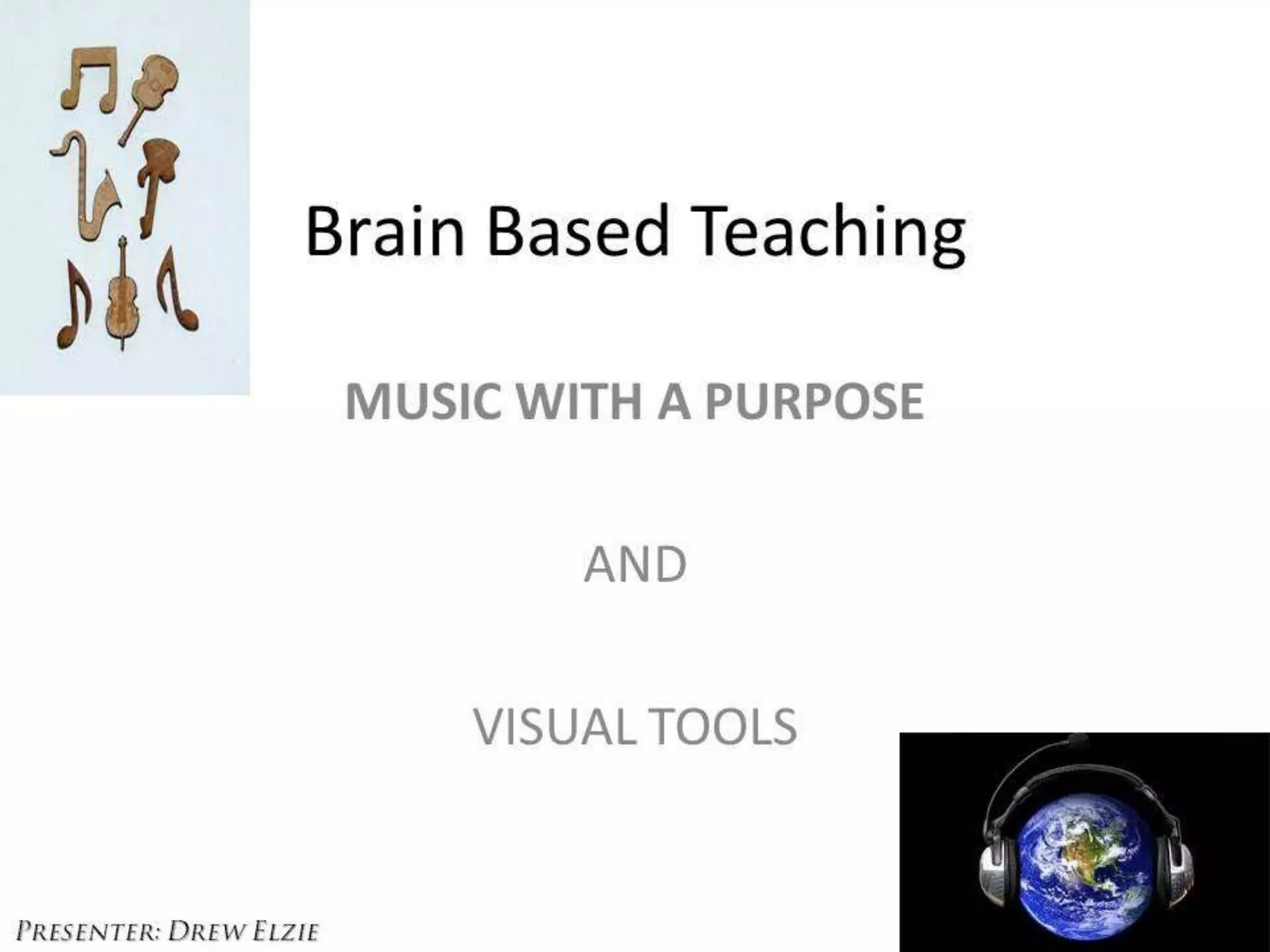 Brain Based Teaching

MUSIC WITH A PURPOSE

AND

VISUAL TOOLS

PRESENTER: DREW ELZIE